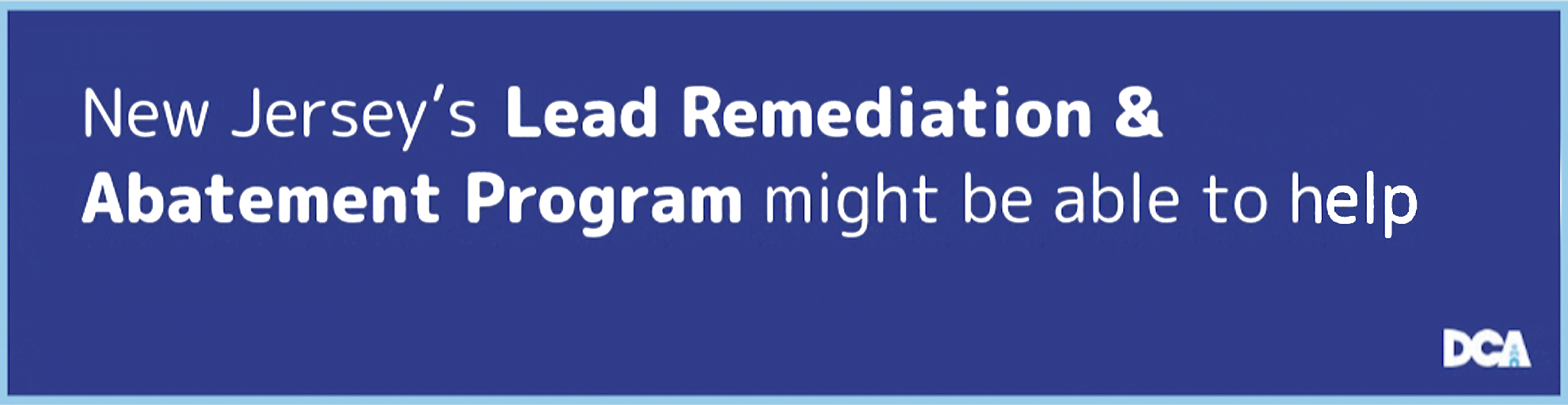 New Jersey's Lead Remediation & Abatement Program might be able to help

DCA